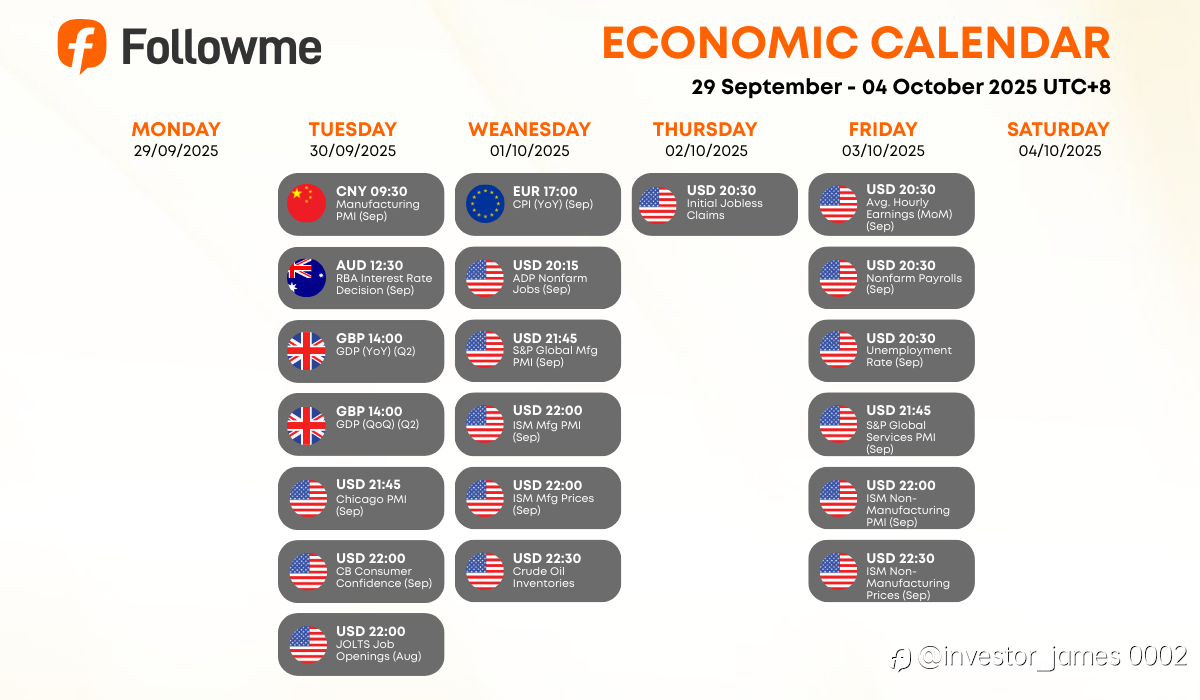 Followme

ECONOMIC CALENDAR
29 September - 04 October 2025 UTC+8

MONDAY
29/09/2025

TUESDAY
30/09/2025

CNY 09:30
Manufacturing PMI (Sep)

AUD 12:30
RBA Interest Rate Decision (Sep)

GBP 14:00
GDP (YoY) (Q2)

GBP 14:00
GDP (QoQ) (Q2)

USD 21:45
Chicago PMI (Sep)

USD 22:00
CB Consumer Confidence (Sep)

USD 22:00
JOLTS Job Openings (Aug)

WEANESDAY
01/10/2025

EUR 17:00
CPI (YoY) (Sep)

USD 20:15
ADP Nonfarm Jobs (Sep)

USD 21:45
S&P Global Mfg PMI (Sep)

USD 22:00
ISM Mfg PMI (Sep)

USD 22:00
ISM Mfg Prices (Sep)

USD 22:30
Crude Oil Inventories

THURSDAY
02/10/2025

USD 20:30
Initial Jobless Claims

FRIDAY
03/10/2025

USD 20:30
Avg. Hourly Earnings (MoM) (Sep)

USD 20:30
Nonfarm Payrolls (Sep)

USD 20:30
Unemployment Rate (Sep)

USD 21:45
S&P Global Services PMI (Sep)

USD 22:00
ISM Non-Manufacturing PMI (Sep)

USD 22:30
ISM Non-Manufacturing Prices (Sep)

SATURDAY
04/10/2025

@investor_james 0002